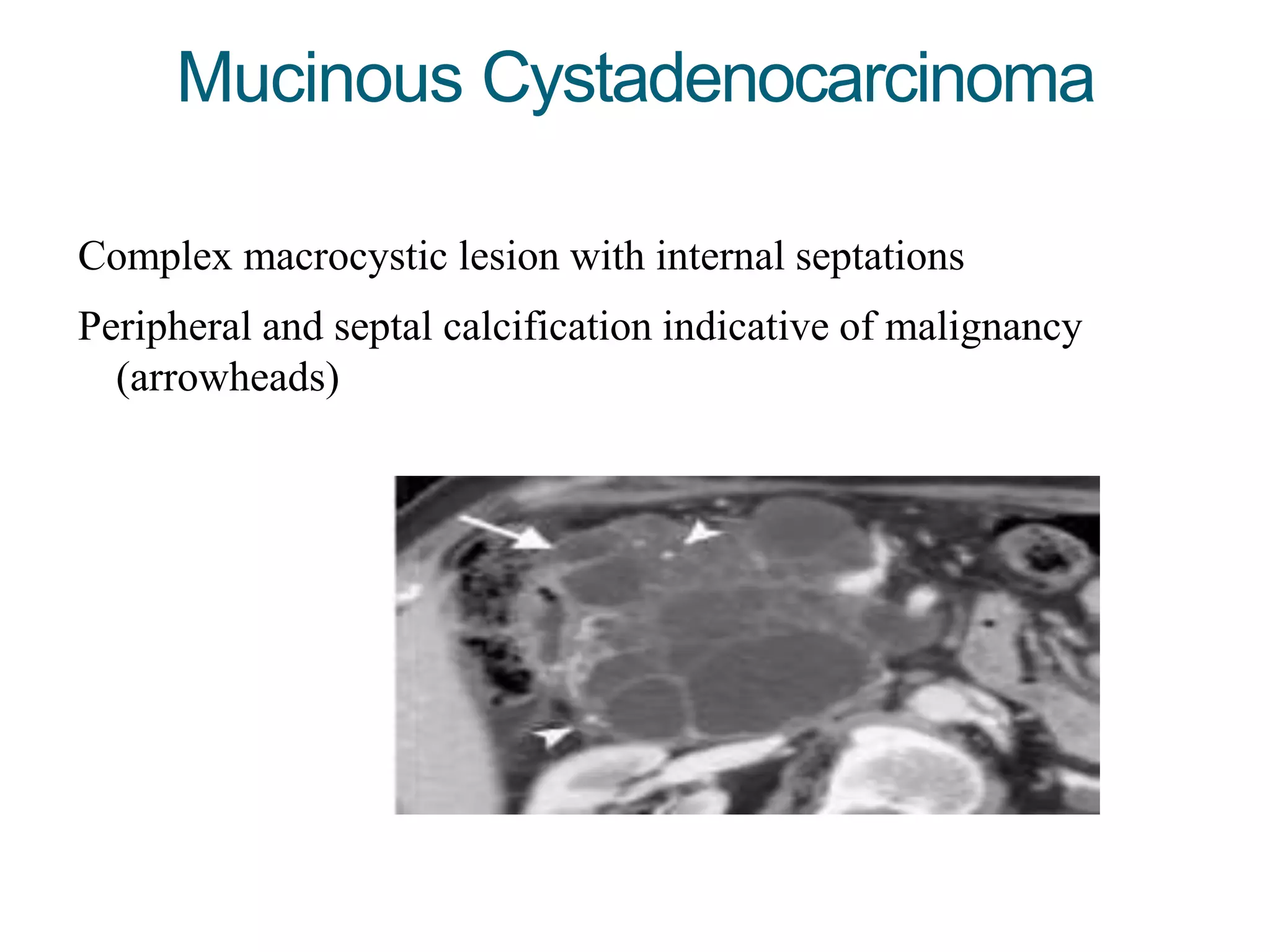 Mucinous Cystadenocarcinoma

Complex macrocystic lesion with internal septations

Peripheral and septal calcification indicative of malignancy (arrowheads)